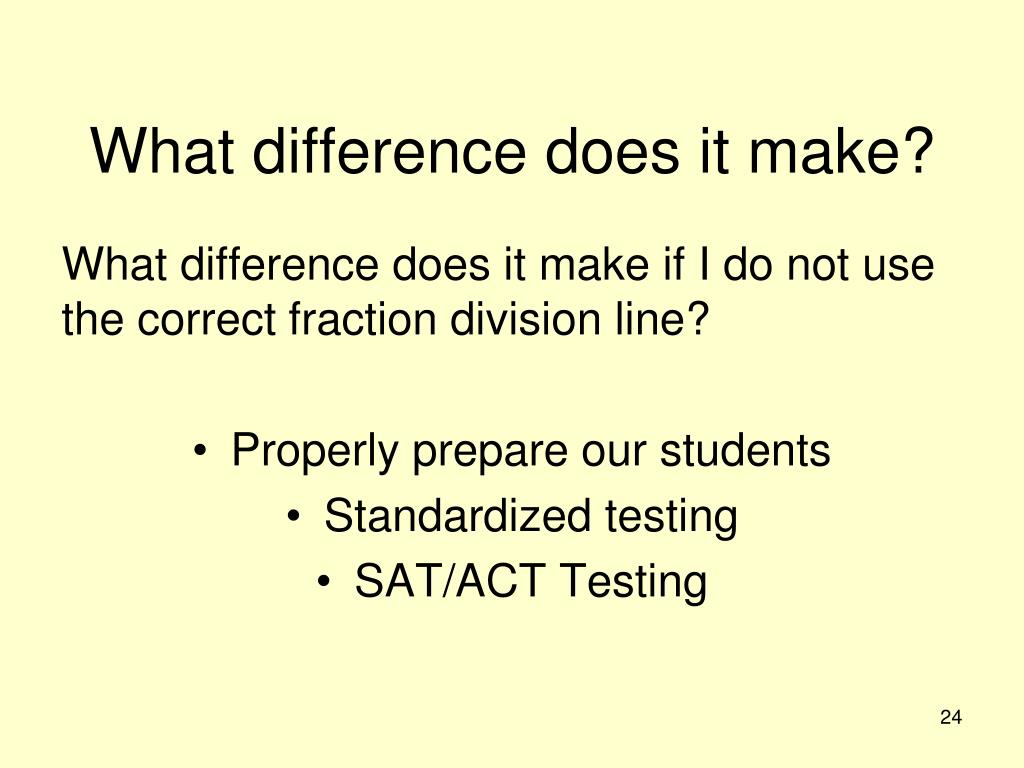 What difference does it make?

What difference does it make if I do not use the correct fraction division line?

• Properly prepare our students
• Standardized testing
• SAT/ACT Testing

24